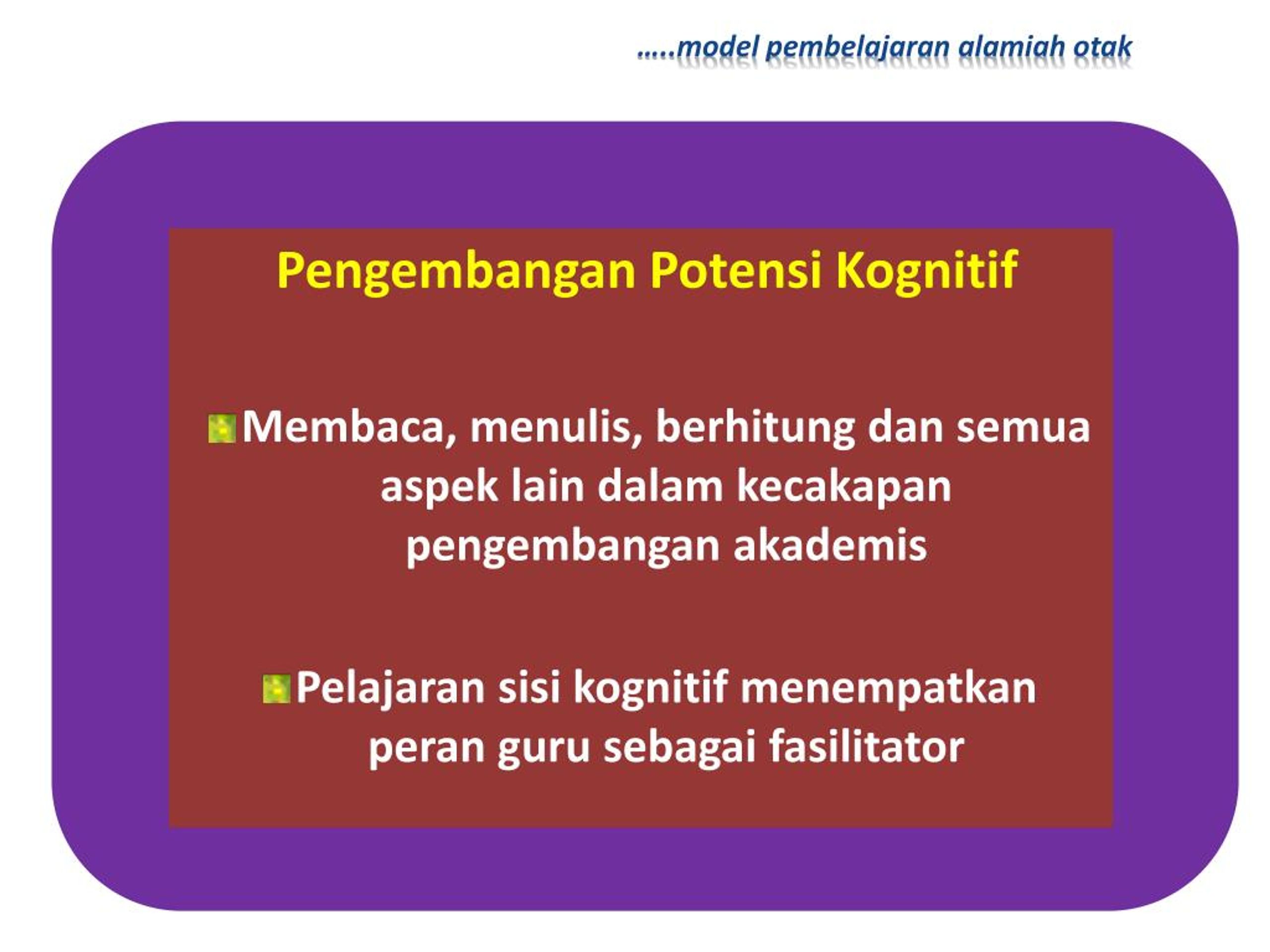 …..model pembelajaran alamiah otak

Pengembangan Potensi Kognitif

Membaca, menulis, berhitung dan semua aspek lain dalam kecakapan pengembangan akademis

Pelajaran sisi kognitif menempatkan peran guru sebagai fasilitator